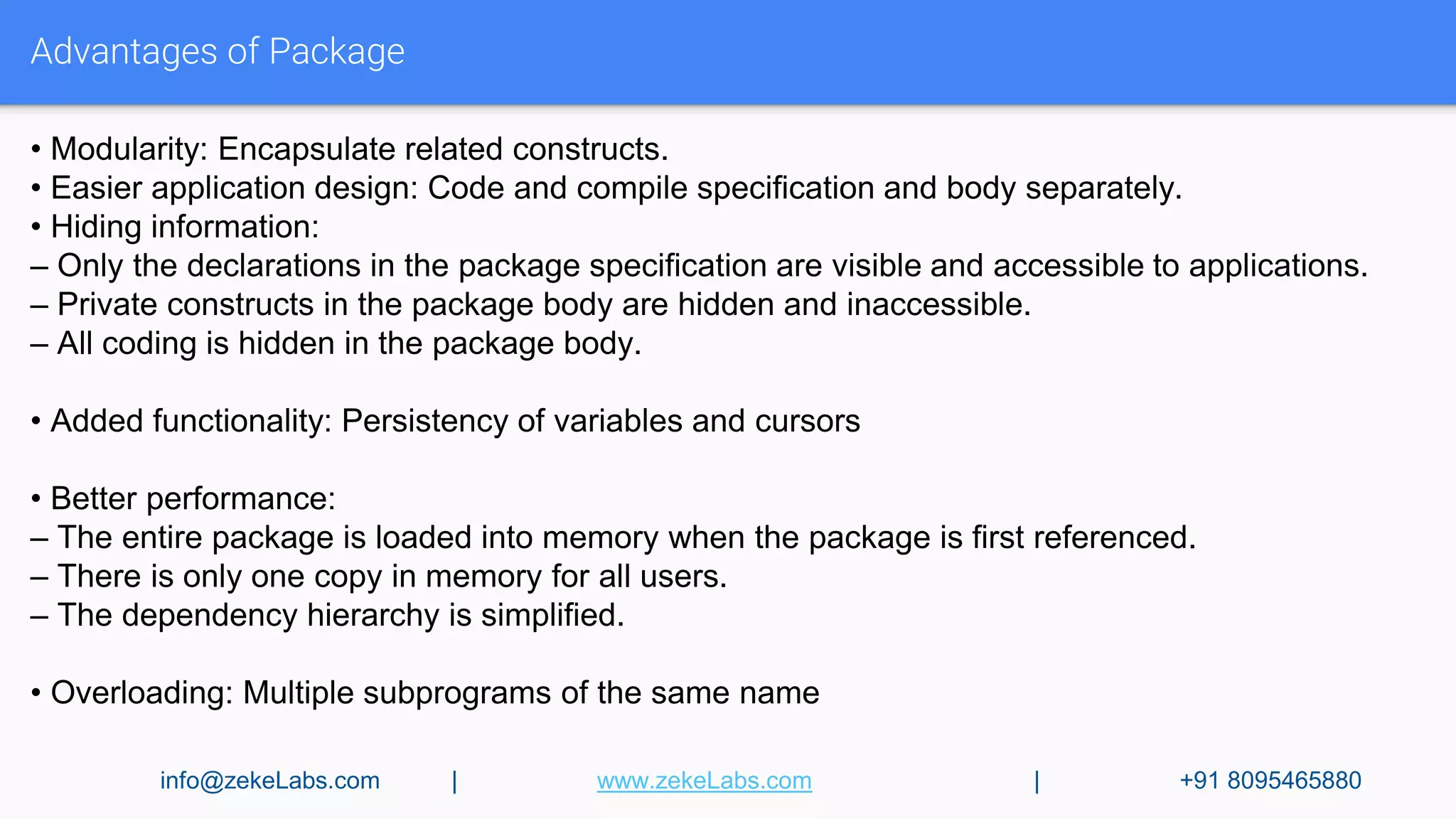 Advantages of Package

• Modularity: Encapsulate related constructs.
• Easier application design: Code and compile specification and body separately.
• Hiding information:
– Only the declarations in the package specification are visible and accessible to applications.
– Private constructs in the package body are hidden and inaccessible.
– All coding is hidden in the package body.

• Added functionality: Persistency of variables and cursors

• Better performance:
– The entire package is loaded into memory when the package is first referenced.
– There is only one copy in memory for all users.
– The dependency hierarchy is simplified.

• Overloading: Multiple subprograms of the same name

info@zekeLabs.com | www.zekeLabs.com | +91 8095465880